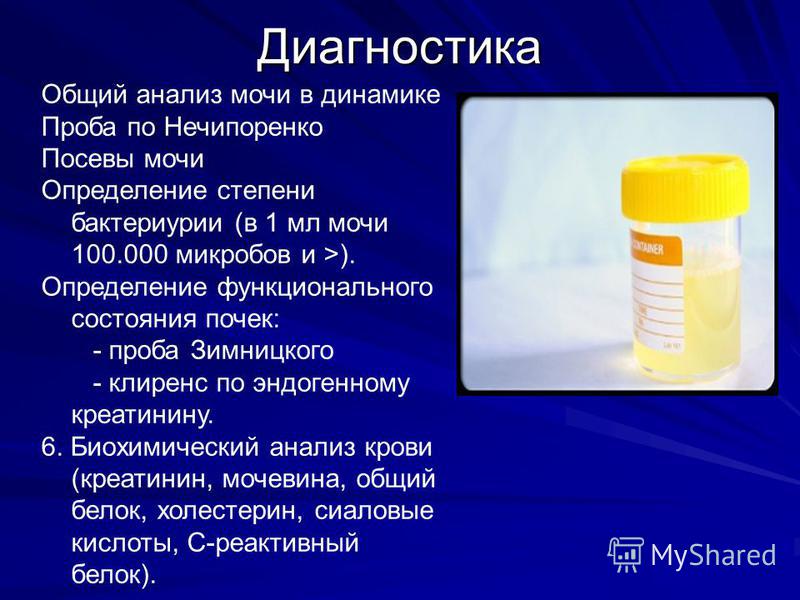 Диагностика

Общий анализ мочи в динамике
Проба по Нечипоренко
Посевы мочи
Определение степени бактериурии (в 1 мл мочи 100.000 микробов и >).
Определение функционального состояния почек:
- проба Зимницкого
- клиренс по эндогенному креатинину.
6. Биохимический анализ крови (креатинин, мочевина, общий белок, холестерин, сиаловые кислоты, С-реактивный белок).

CONTAINER

MyShared